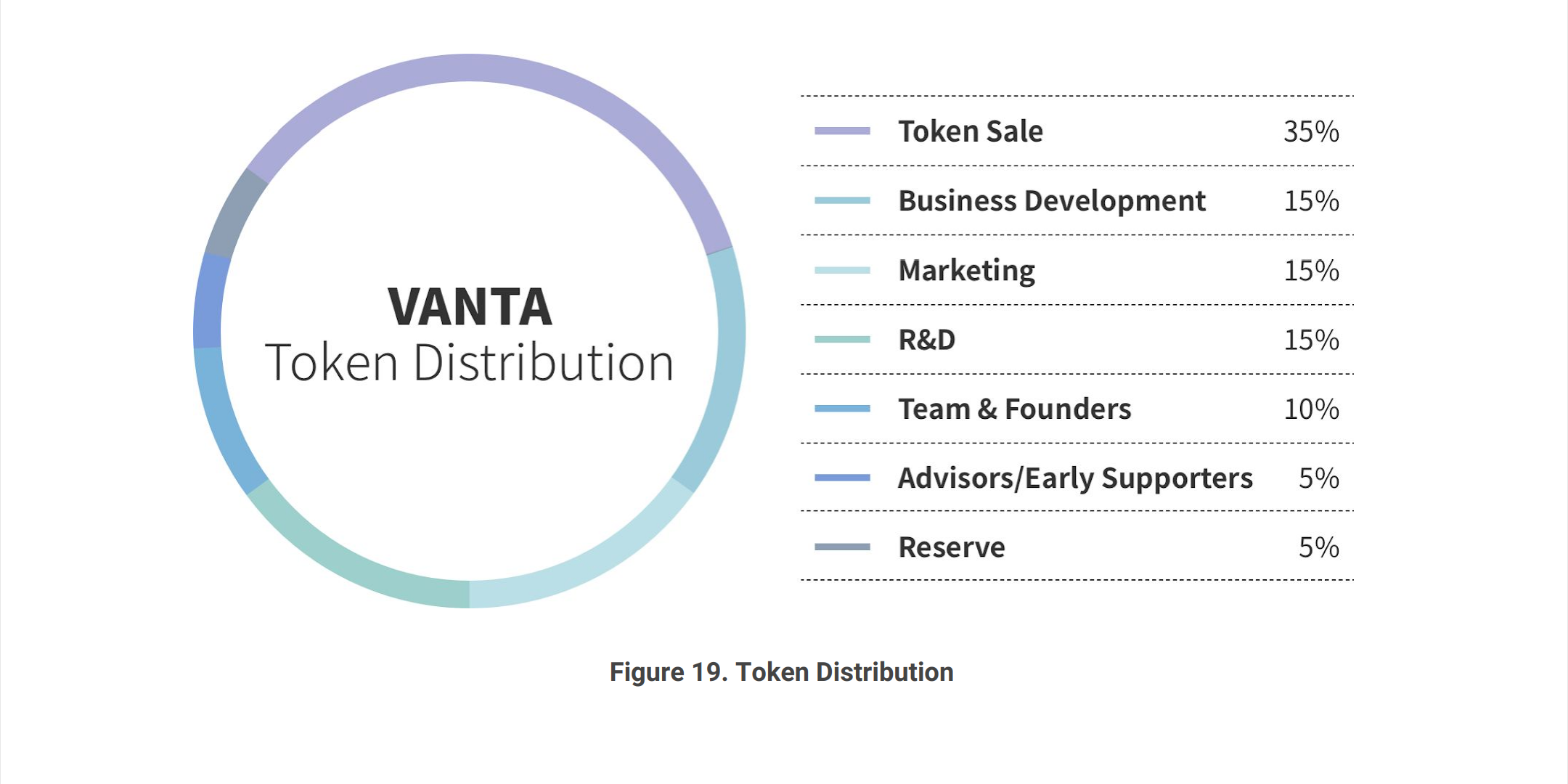 VANTA
Token Distribution

| Token Sale | 35% |
|---|---|
| Business Development | 15% |
| Marketing | 15% |
| R&D | 15% |
| Team & Founders | 10% |
| Advisors/Early Supporters | 5% |
| Reserve | 5% |

Figure 19. Token Distribution